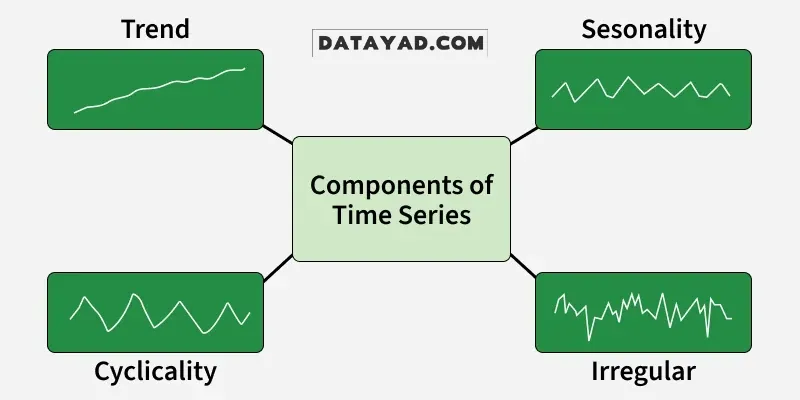 Trend

DATAYAD.COM

Sesonality

Components of Time Series

Cyclicality

Irregular